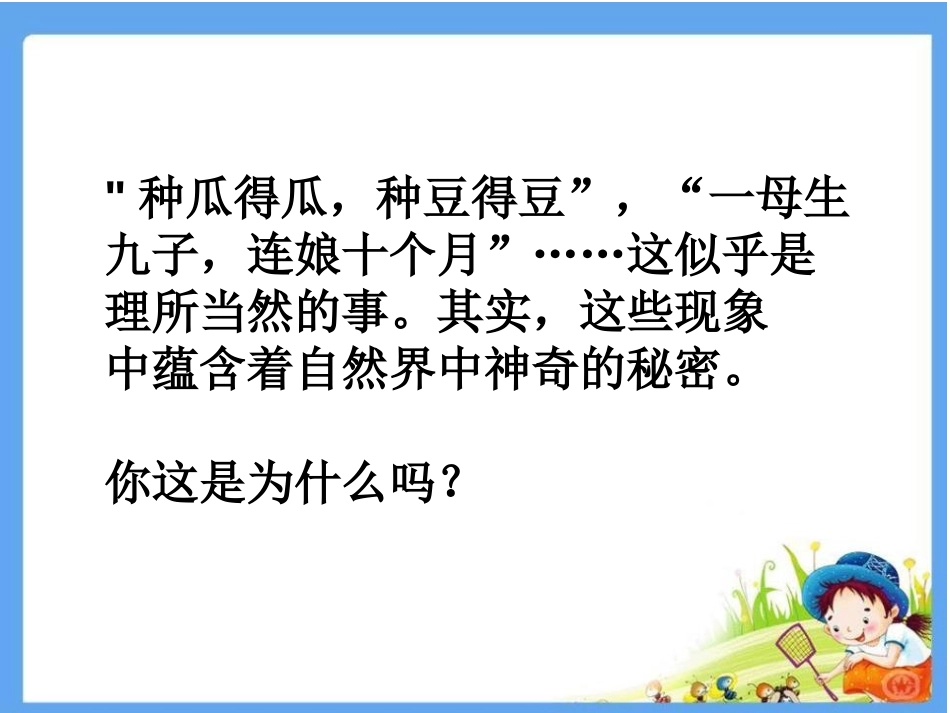 "种瓜得瓜，种豆得豆”，“一母生九子，连娘十个月”……这似乎是理所当然的事。其实，这些现象中蕴含着自然界中神奇的秘密。

你这是为什么吗？